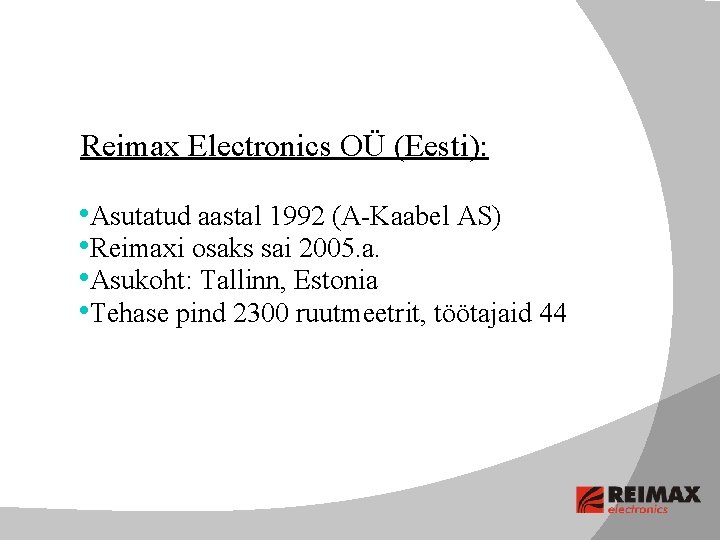 Reimax Electronics OÜ (Eesti):

•Asutatud aastal 1992 (A-Kaabel AS)
•Reimaxi osaks sai 2005.a.
•Asukoht: Tallinn, Estonia
•Tehase pind 2300 ruutmeetrit, töötajaid 44

REIMAX
electronics